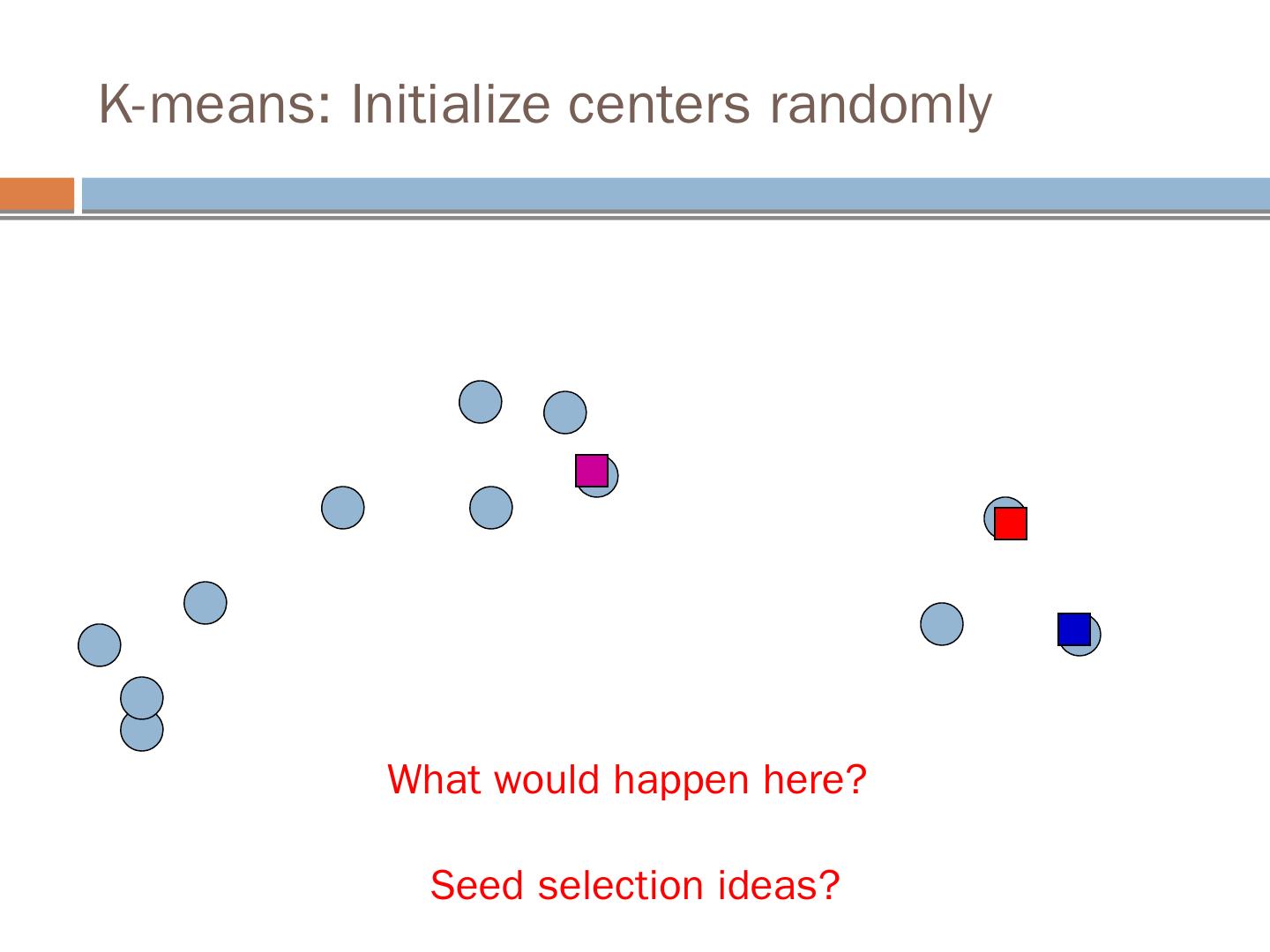 K-means: Initialize centers randomly

What would happen here?

Seed selection ideas?